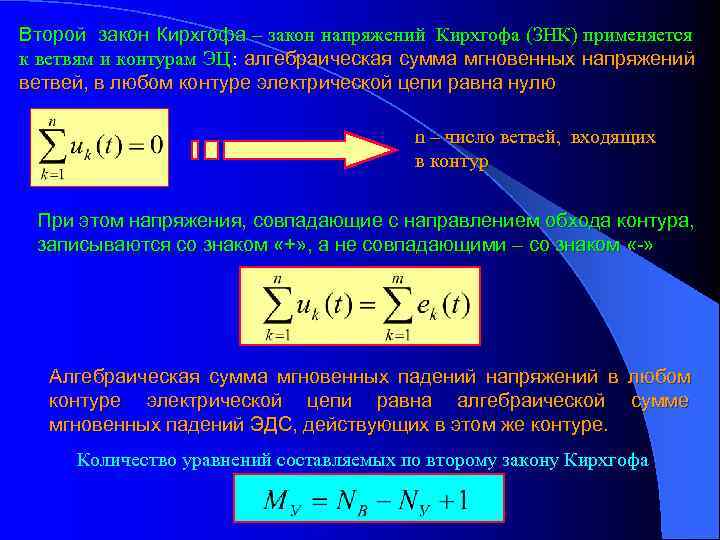 Второй закон Кирхгофа – закон напряжений Кирхгофа (ЗНК) применяется к ветвям и контурам ЭЦ: алгебраическая сумма мгновенных напряжений ветвей, в любом контуре электрической цепи равна нулю

$\sum_{k=1}^{n} u_k(t) = 0$

n – число ветвей, входящих в контур

При этом напряжения, совпадающие с направлением обхода контура, записываются со знаком «+», а не совпадающими – со знаком «-»

$\sum_{k=1}^{n} u_k(t) = \sum_{k=1}^{m} e_k(t)$

Алгебраическая сумма мгновенных падений напряжений в любом контуре электрической цепи равна алгебраической сумме мгновенных падений ЭДС, действующих в этом же контуре.

Количество уравнений составляемых по второму закону Кирхгофа

$M_У = N_В - N_У + 1$